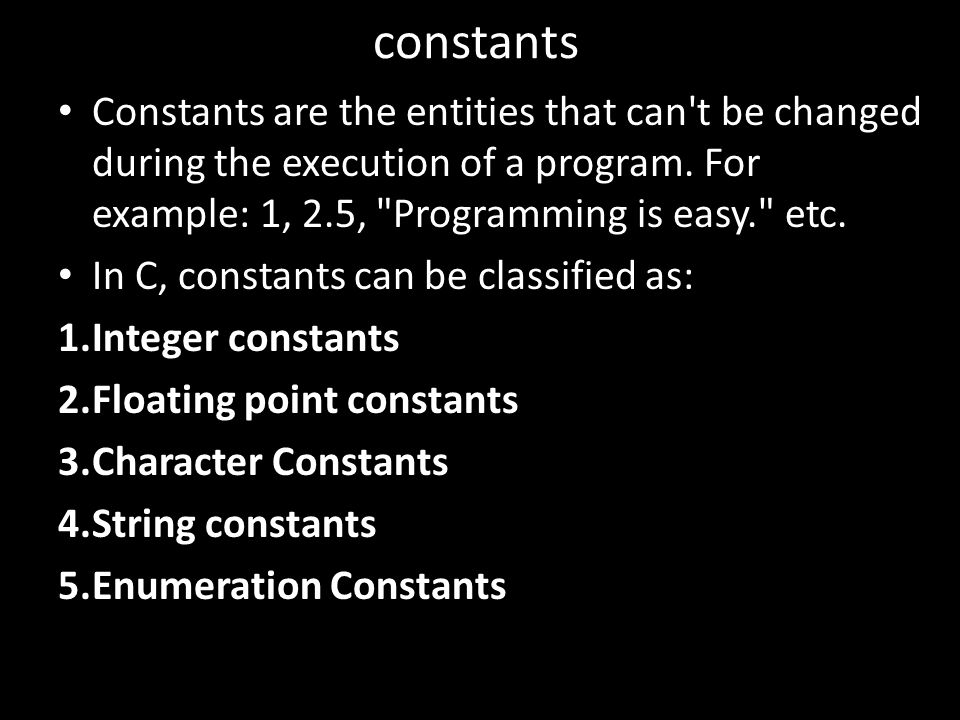 constants

• Constants are the entities that can't be changed during the execution of a program. For example: 1, 2.5, "Programming is easy." etc.

• In C, constants can be classified as:

1.Integer constants

2.Floating point constants

3.Character Constants

4.String constants

5.Enumeration Constants